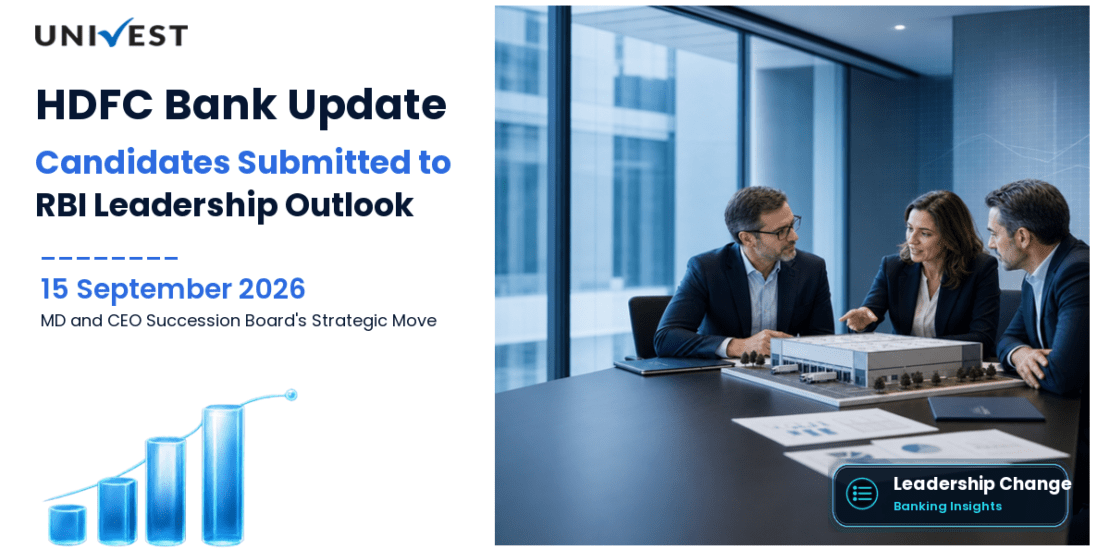 UNIVEST

HDFC Bank Update

Candidates Submitted to RBI Leadership Outlook

15 September 2026

MD and CEO Succession Board's Strategic Move

Leadership Change
Banking Insights